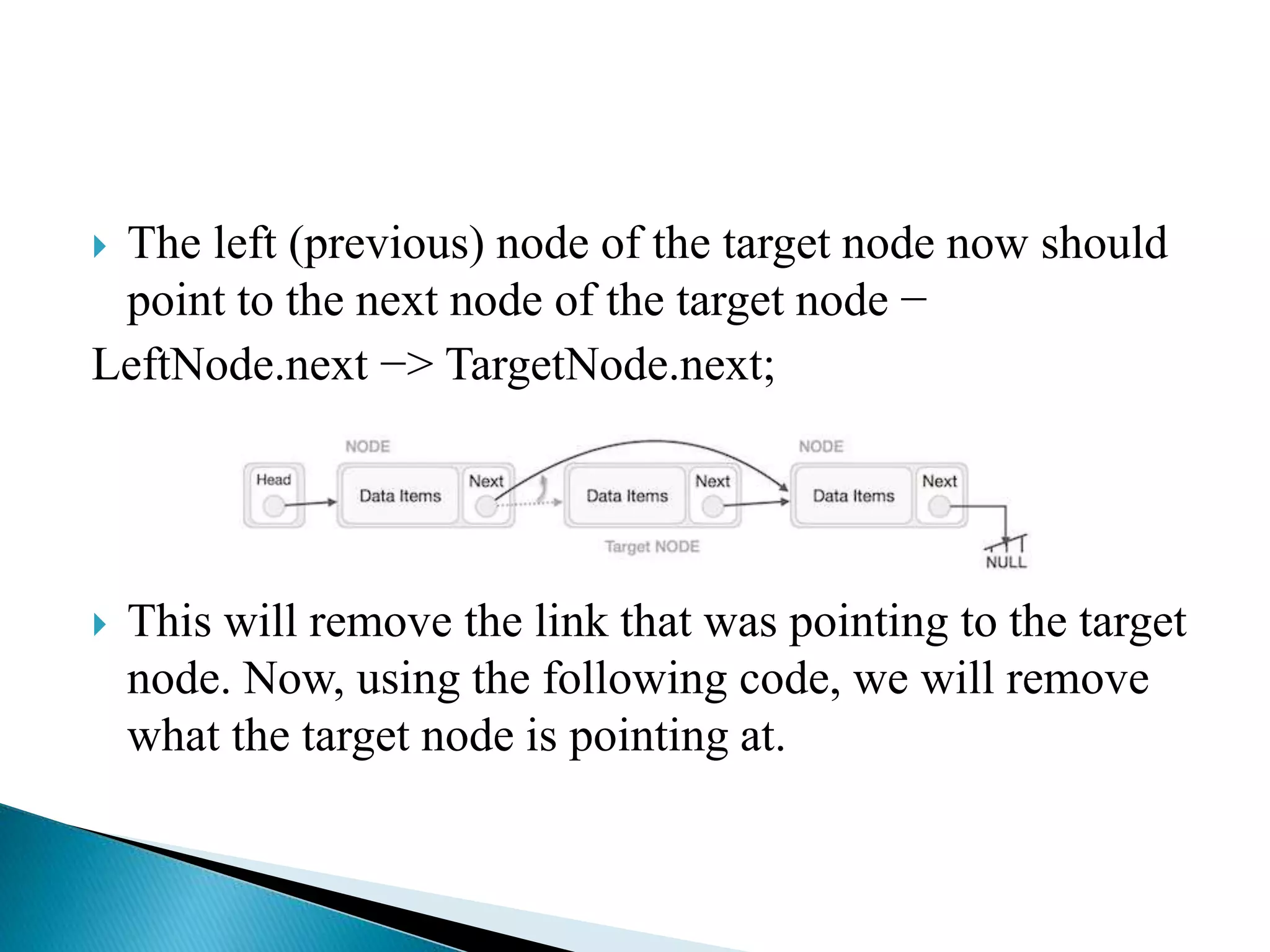 The left (previous) node of the target node now should point to the next node of the target node −

LeftNode.next −> TargetNode.next;

NODE

NODE

Head

Data Items

Next

Data Items

Next

Data Items

Next

Target NODE

NULL

This will remove the link that was pointing to the target node. Now, using the following code, we will remove what the target node is pointing at.